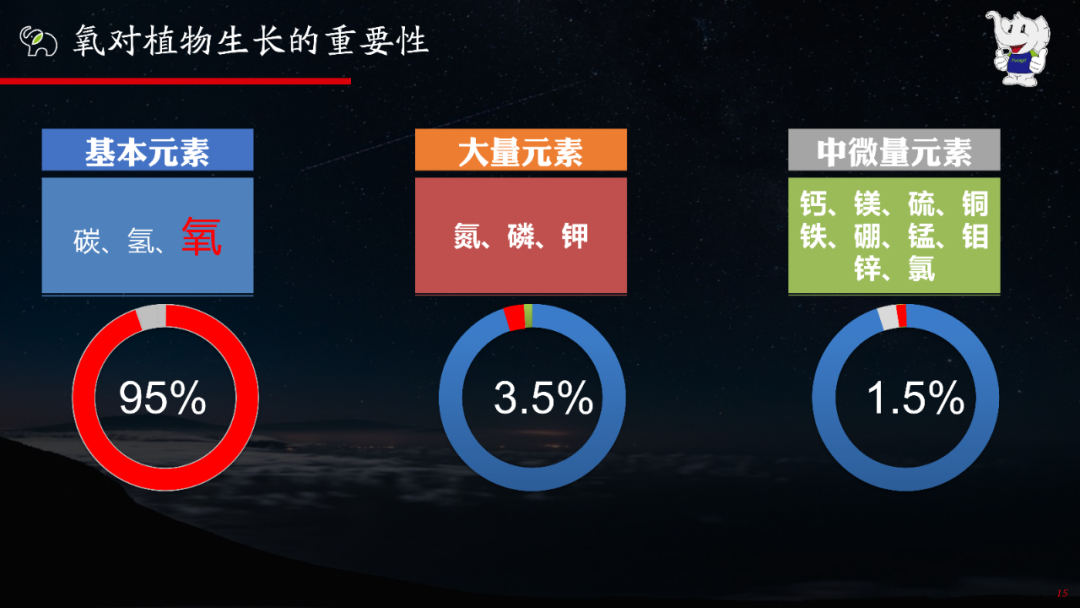 氧对植物生长的重要性

基本元素

碳、氢、氧

95%

大量元素

氮、磷、钾

3.5%

中微量元素

钙、镁、硫、铜
铁、硼、锰、钼
锌、氯

1.5%

15